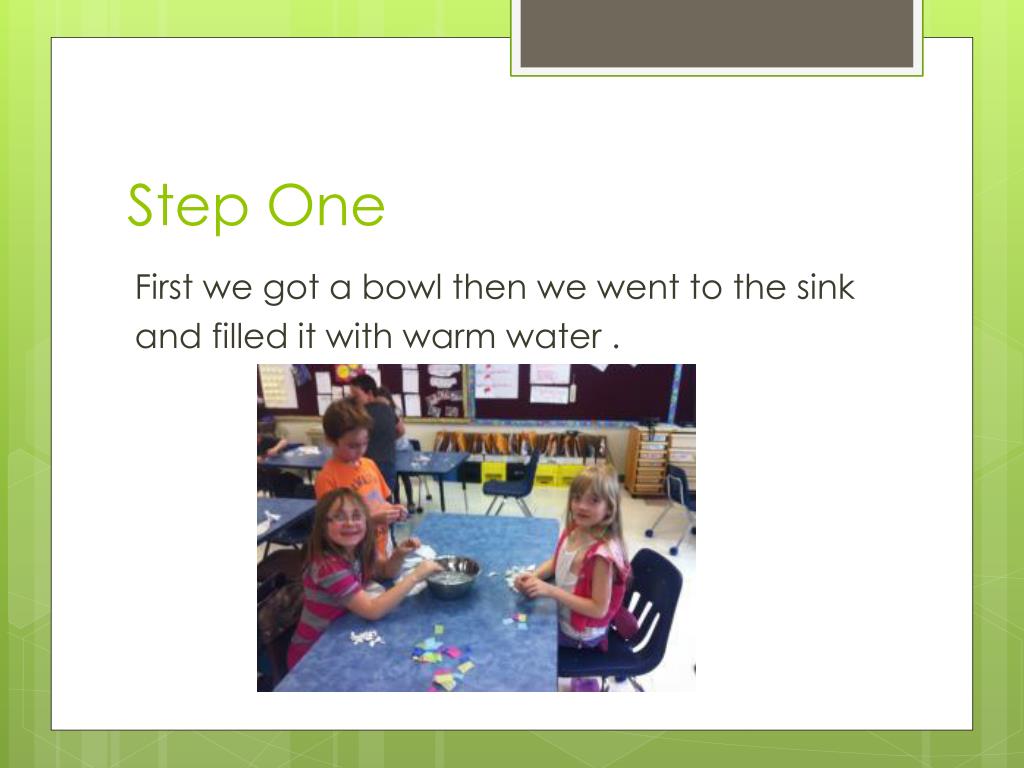 Step One

First we got a bowl then we went to the sink and filled it with warm water .